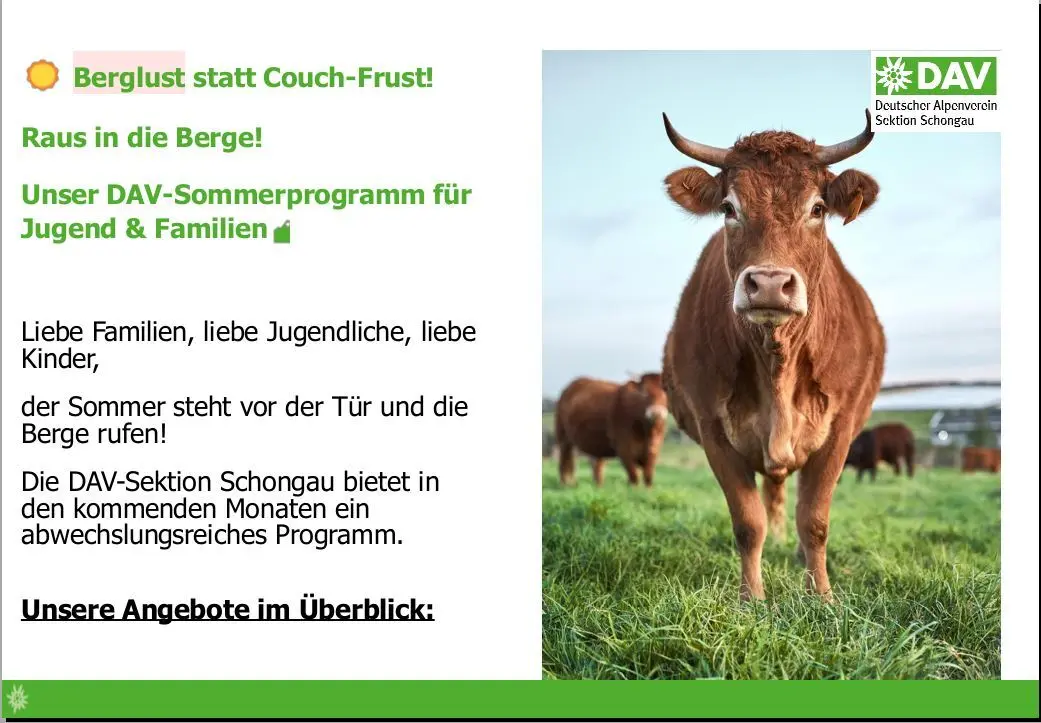 Berglust statt Couch-Frust!

Raus in die Berge!

Unser DAV-Sommerprogramm für Jugend & Familien

Liebe Familien, liebe Jugendliche, liebe Kinder,

der Sommer steht vor der Tür und die Berge rufen!

Die DAV-Sektion Schongau bietet in den kommenden Monaten ein abwechslungsreiches Programm.

Unsere Angebote im Überblick:

DAV
Deutscher Alpenverein
Sektion Schongau